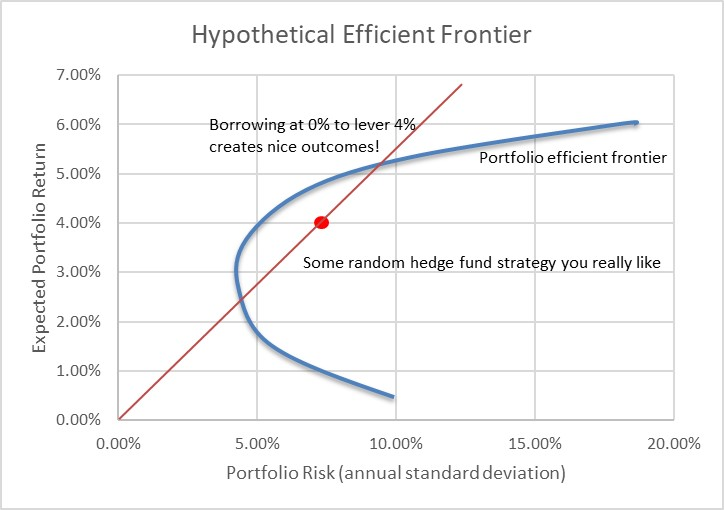 Hypothetical Efficient Frontier

Expected Portfolio Return

7.00%
6.00%
5.00%
4.00%
3.00%
2.00%
1.00%
0.00%

Borrowing at 0% to lever 4% creates nice outcomes!

Portfolio efficient frontier

Some random hedge fund strategy you really like

0.00%
5.00%
10.00%
15.00%
20.00%

Portfolio Risk (annual standard deviation)